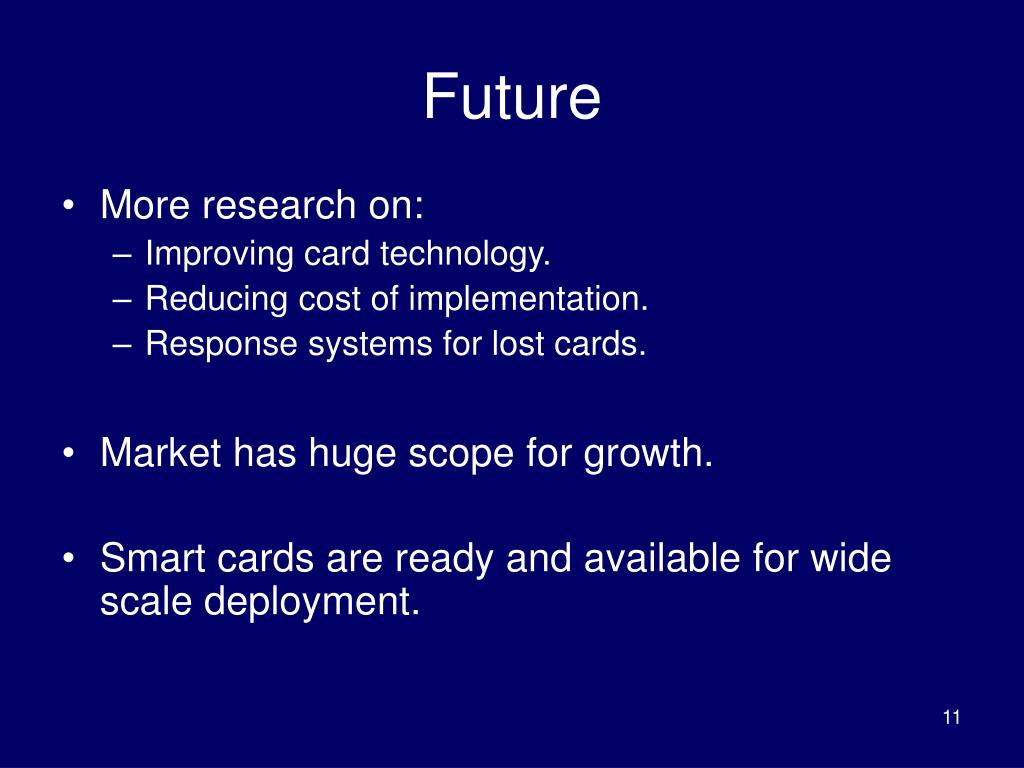 Future

• More research on:
  – Improving card technology.
  – Reducing cost of implementation.
  – Response systems for lost cards.

• Market has huge scope for growth.

• Smart cards are ready and available for wide scale deployment.

11